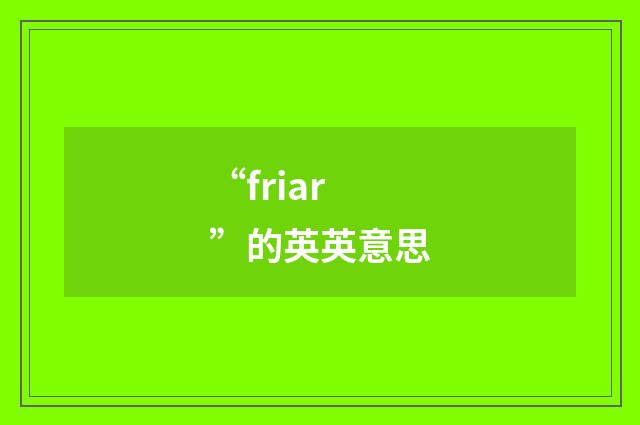 “friar
”的英英意思